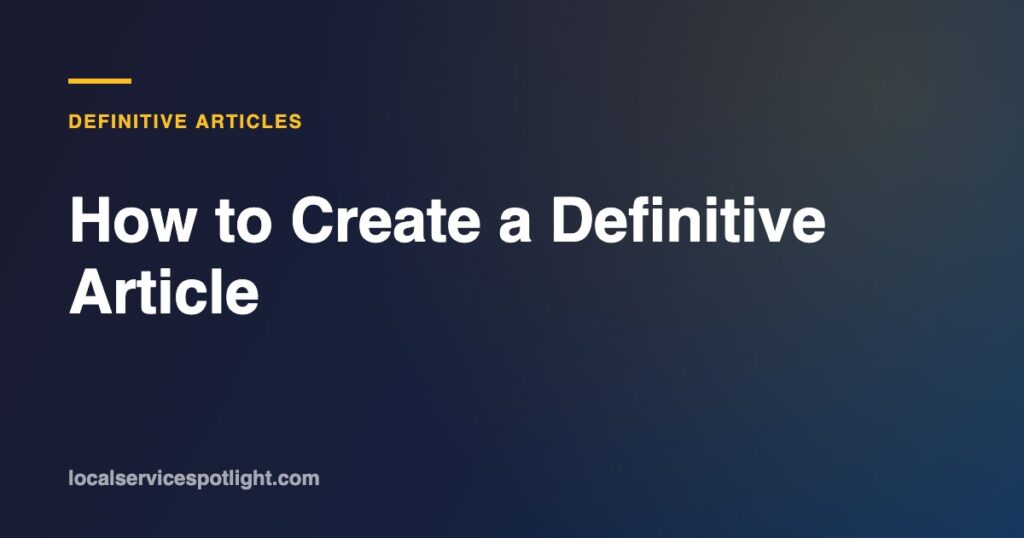 DEFINITIVE ARTICLES

How to Create a Definitive Article

localservicespotlight.com